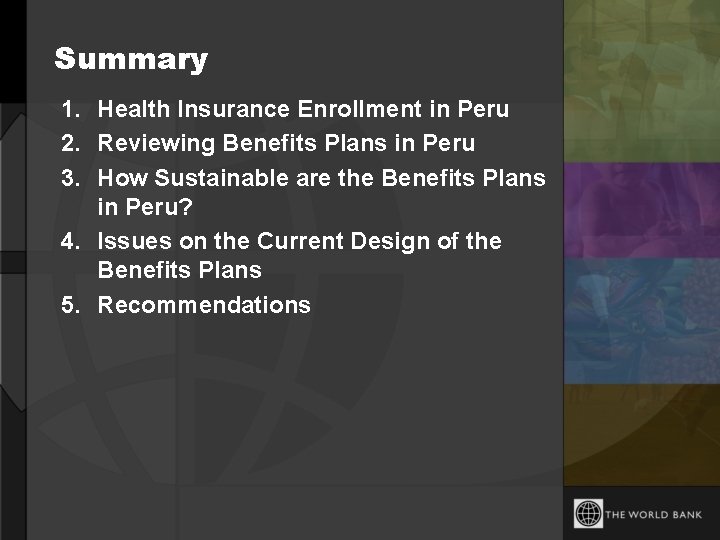 Summary

1. Health Insurance Enrollment in Peru
2. Reviewing Benefits Plans in Peru
3. How Sustainable are the Benefits Plans in Peru?
4. Issues on the Current Design of the Benefits Plans
5. Recommendations

THE WORLD BANK